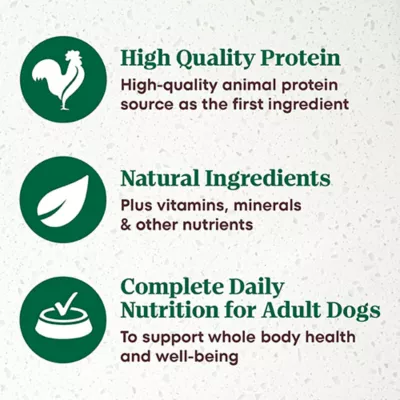 High Quality Protein
High-quality animal protein source as the first ingredient

Natural Ingredients
Plus vitamins, minerals & other nutrients

Complete Daily Nutrition for Adult Dogs
To support whole body health and well-being